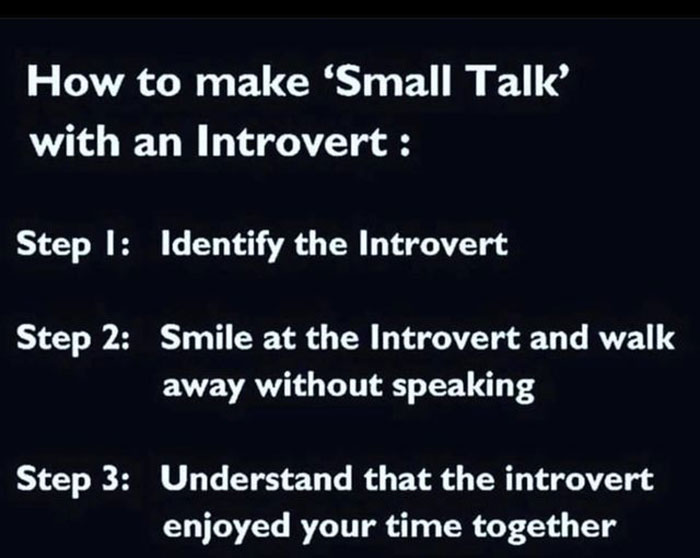 How to make ‘Small Talk’ with an Introvert :

Step 1: Identify the Introvert

Step 2: Smile at the Introvert and walk away without speaking

Step 3: Understand that the introvert enjoyed your time together